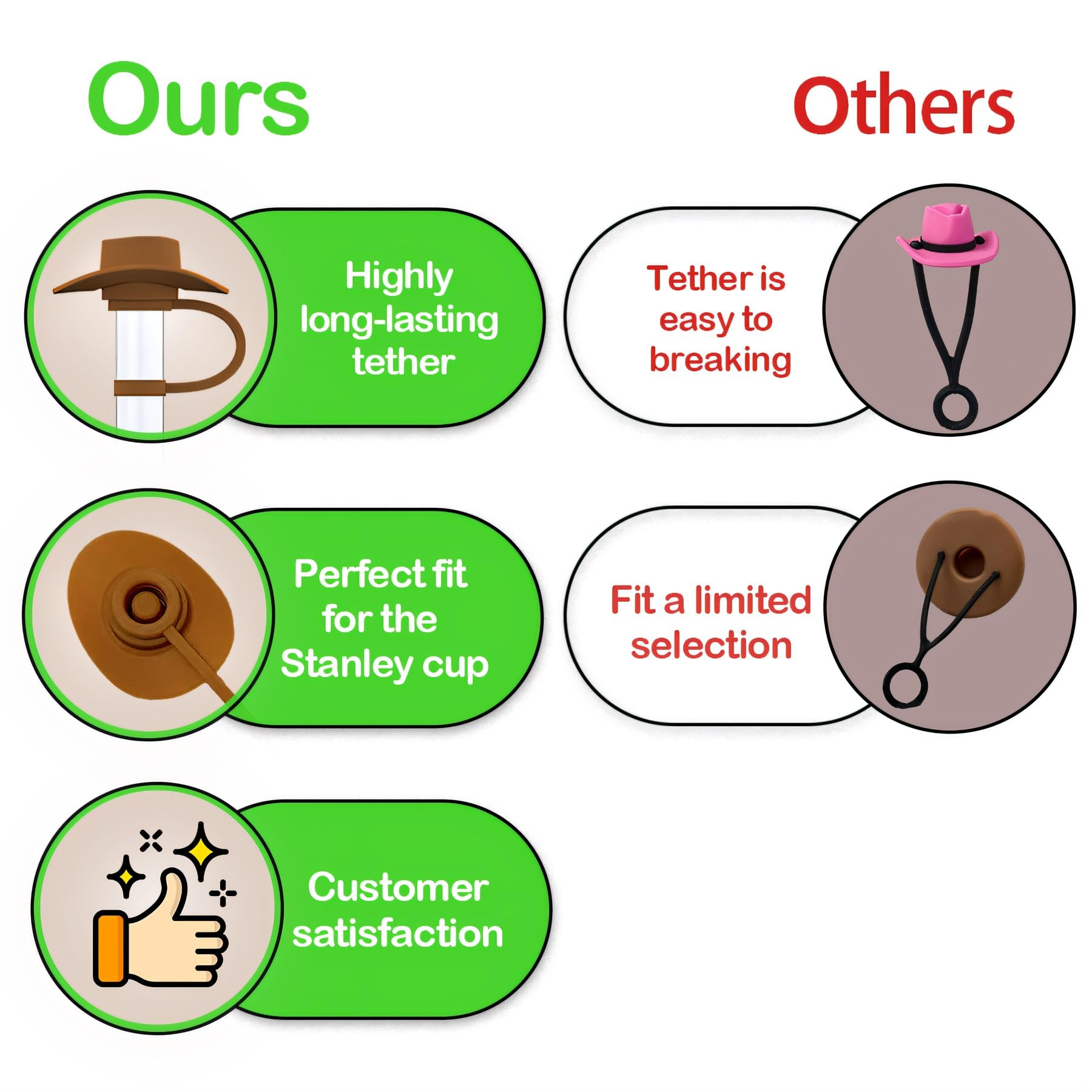 Ours

Highly long-lasting tether

Perfect fit for the Stanley cup

Customer satisfaction

Others

Tether is easy to breaking

Fit a limited selection